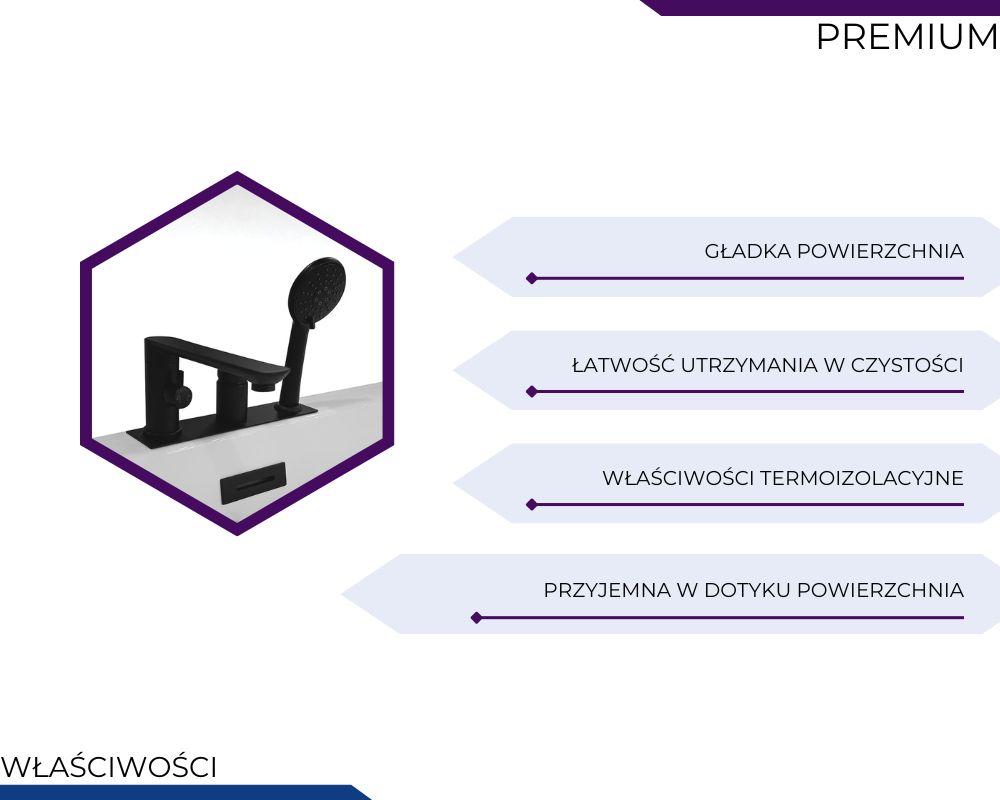 PREMIUM

GŁADKA POWIERZCHNIA

ŁATWOŚĆ UTRZYMANIA W CZYSTOŚCI

WŁAŚCIWOŚCI TERMOIZOLACYJNE

PRZYJEMNA W DOTYKU POWIERZCHNIA

WŁAŚCIWOŚCI